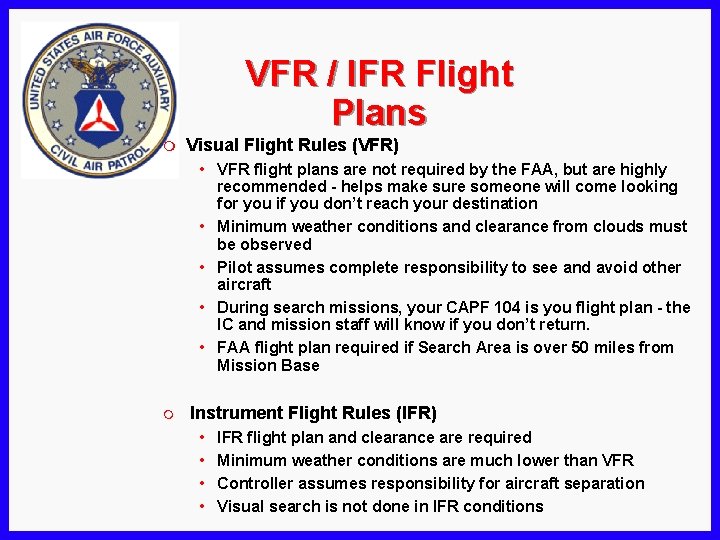 UNITED STATES AIR FORCE AUXILIARY
CIVIL AIR PATROL

VFR / IFR Flight Plans

○ Visual Flight Rules (VFR)

• VFR flight plans are not required by the FAA, but are highly recommended - helps make sure someone will come looking for you if you don't reach your destination
• Minimum weather conditions and clearance from clouds must be observed
• Pilot assumes complete responsibility to see and avoid other aircraft
• During search missions, your CAPF 104 is you flight plan - the IC and mission staff will know if you don't return.
• FAA flight plan required if Search Area is over 50 miles from Mission Base

○ Instrument Flight Rules (IFR)

• IFR flight plan and clearance are required
• Minimum weather conditions are much lower than VFR
• Controller assumes responsibility for aircraft separation
• Visual search is not done in IFR conditions